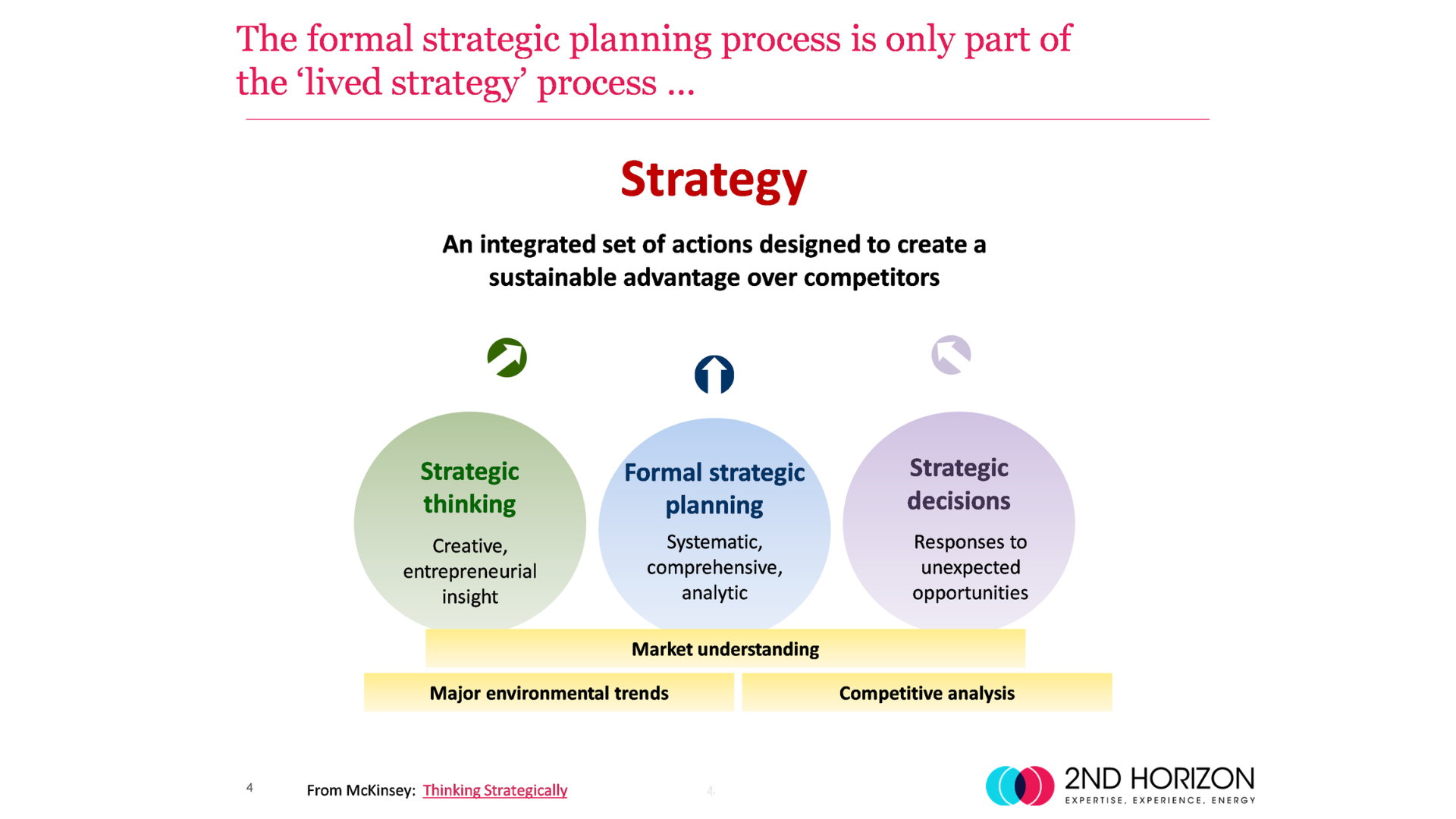 The formal strategic planning process is only part of the ‘lived strategy’ process …

Strategy

An integrated set of actions designed to create a sustainable advantage over competitors

Strategic thinking

Creative, entrepreneurial insight

Formal strategic planning

Systematic, comprehensive, analytic

Strategic decisions

Responses to unexpected opportunities

Market understanding

Major environmental trends

Competitive analysis

4

From McKinsey: Thinking Strategically

4

2ND HORIZON
EXPERTISE, EXPERIENCE, ENERGY